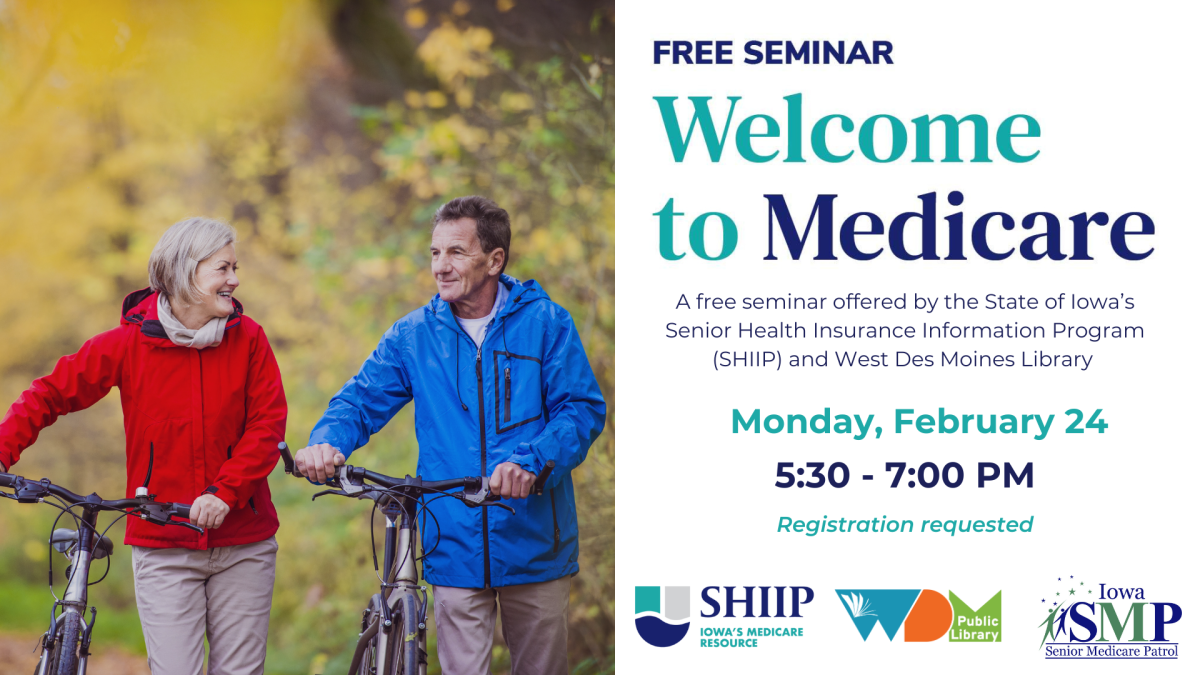 FREE SEMINAR

Welcome to Medicare

A free seminar offered by the State of Iowa's Senior Health Insurance Information Program (SHIIP) and West Des Moines Library

Monday, February 24

5:30 - 7:00 PM

Registration requested

SHIIP IOWA'S MEDICARE RESOURCE

WDM Public Library

Iowa SMP Senior Medicare Patrol